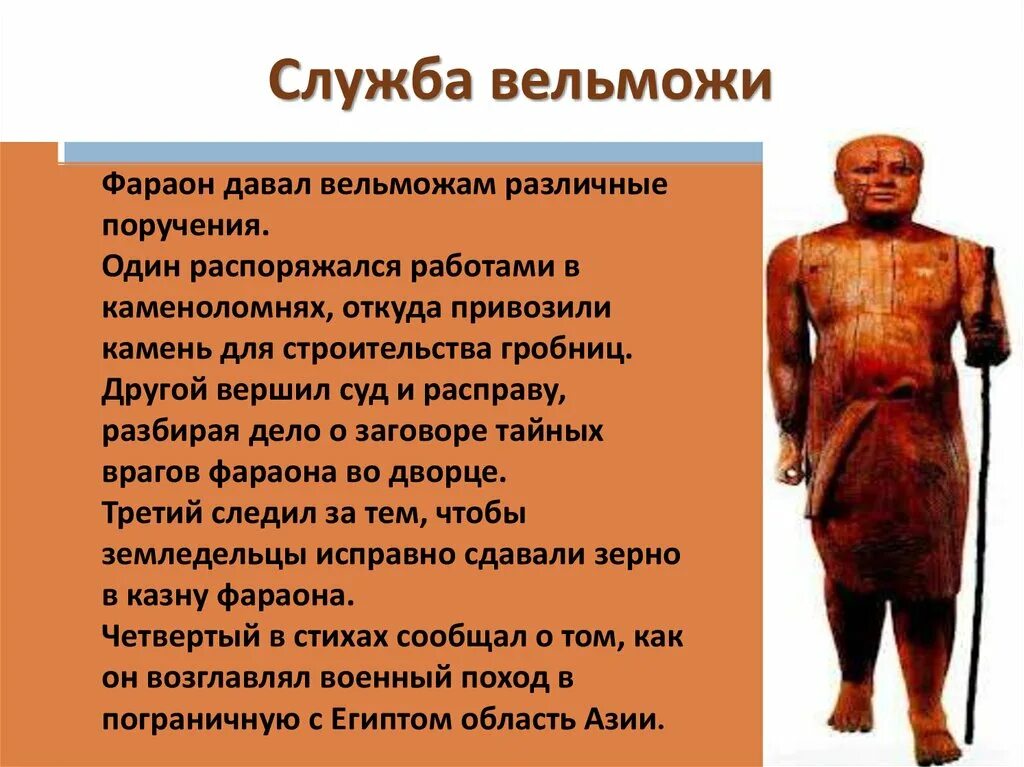 Служба вельможи

Фараон давал вельможам различные поручения.
Один распоряжался работами в каменоломнях, откуда привозили камень для строительства гробниц.
Другой вершил суд и расправу, разбирая дело о заговоре тайных врагов фараона во дворце.
Третий следил за тем, чтобы земледельцы исправно сдавали зерно в казну фараона.
Четвертый в стихах сообщал о том, как он возглавлял военный поход в пограничную с Египтом область Азии.